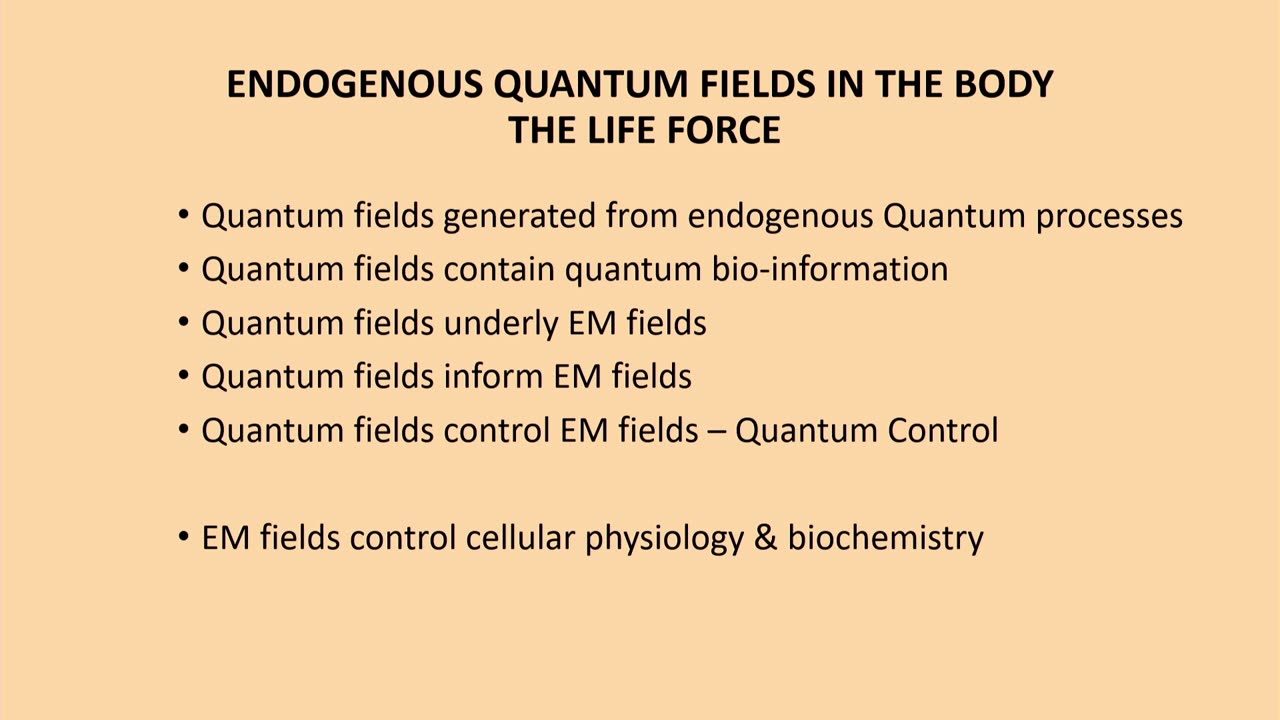 ENDOGENOUS QUANTUM FIELDS IN THE BODY
THE LIFE FORCE

• Quantum fields generated from endogenous Quantum processes
• Quantum fields contain quantum bio-information
• Quantum fields underly EM fields
• Quantum fields inform EM fields
• Quantum fields control EM fields – Quantum Control

• EM fields control cellular physiology & biochemistry